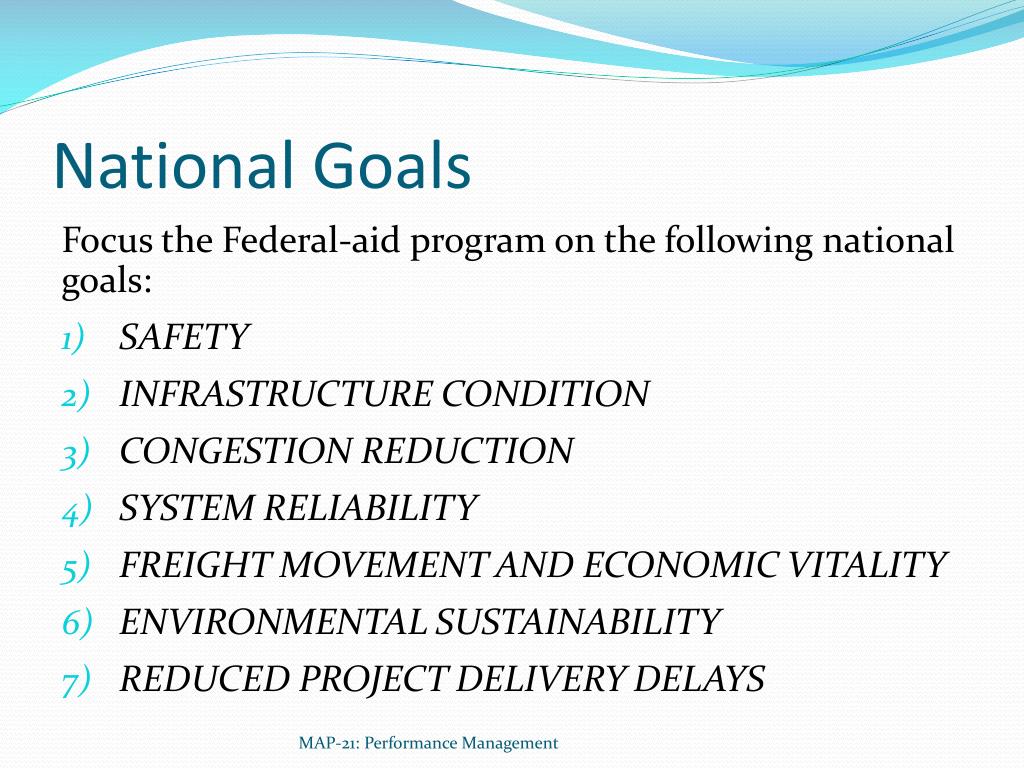 National Goals

Focus the Federal-aid program on the following national goals:

1) SAFETY
2) INFRASTRUCTURE CONDITION
3) CONGESTION REDUCTION
4) SYSTEM RELIABILITY
5) FREIGHT MOVEMENT AND ECONOMIC VITALITY
6) ENVIRONMENTAL SUSTAINABILITY
7) REDUCED PROJECT DELIVERY DELAYS

MAP-21: Performance Management